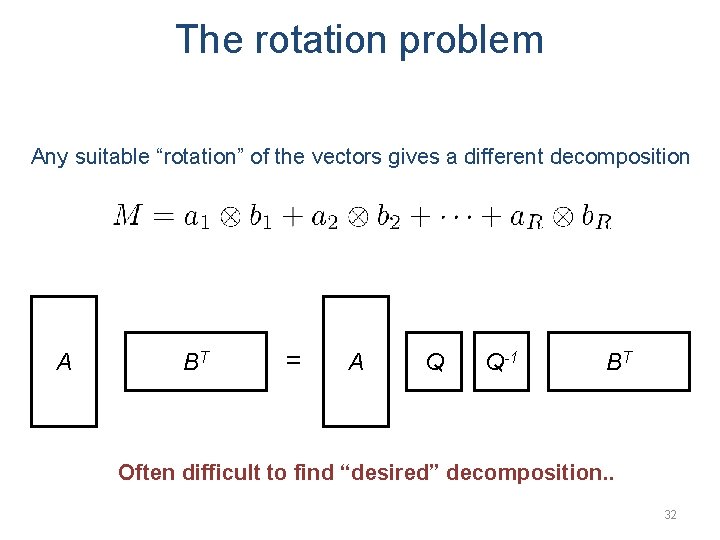 The rotation problem

Any suitable “rotation” of the vectors gives a different decomposition

$M = a_1 \otimes b_1 + a_2 \otimes b_2 + \cdots + a_R \otimes b_R$

$A$ $B^T$ = $A$ $Q$ $Q^{-1}$ $B^T$

Often difficult to find “desired” decomposition..

32